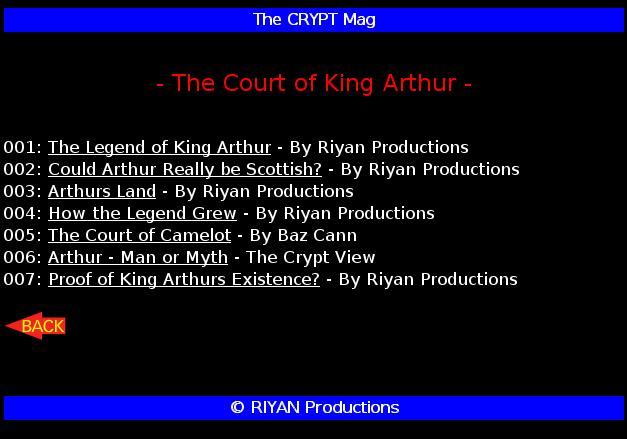 The CRYPT Mag

- The Court of King Arthur -

001: The Legend of King Arthur - By Riyan Productions
002: Could Arthur Really be Scottish? - By Riyan Productions
003: Arthurs Land - By Riyan Productions
004: How the Legend Grew - By Riyan Productions
005: The Court of Camelot - By Baz Cann
006: Arthur - Man or Myth - The Crypt View
007: Proof of King Arthurs Existence? - By Riyan Productions

BACK

© RIYAN Productions